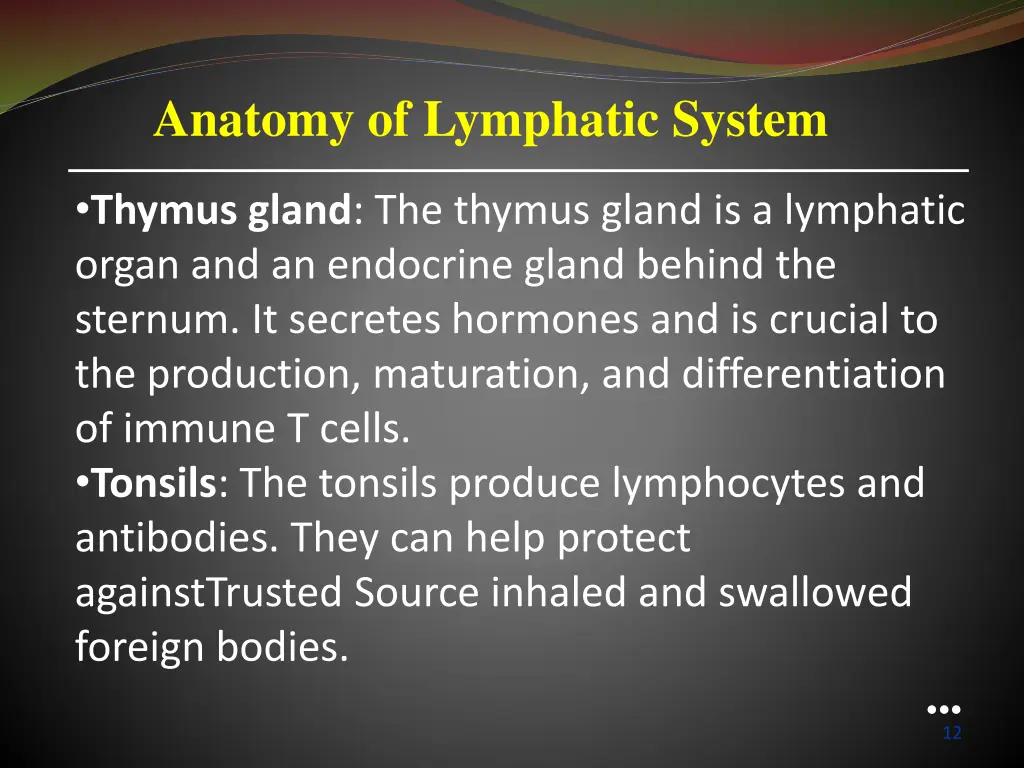 Anatomy of Lymphatic System

•Thymus gland: The thymus gland is a lymphatic organ and an endocrine gland behind the sternum. It secretes hormones and is crucial to the production, maturation, and differentiation of immune T cells.
•Tonsils: The tonsils produce lymphocytes and antibodies. They can help protect againstTrusted Source inhaled and swallowed foreign bodies.

12